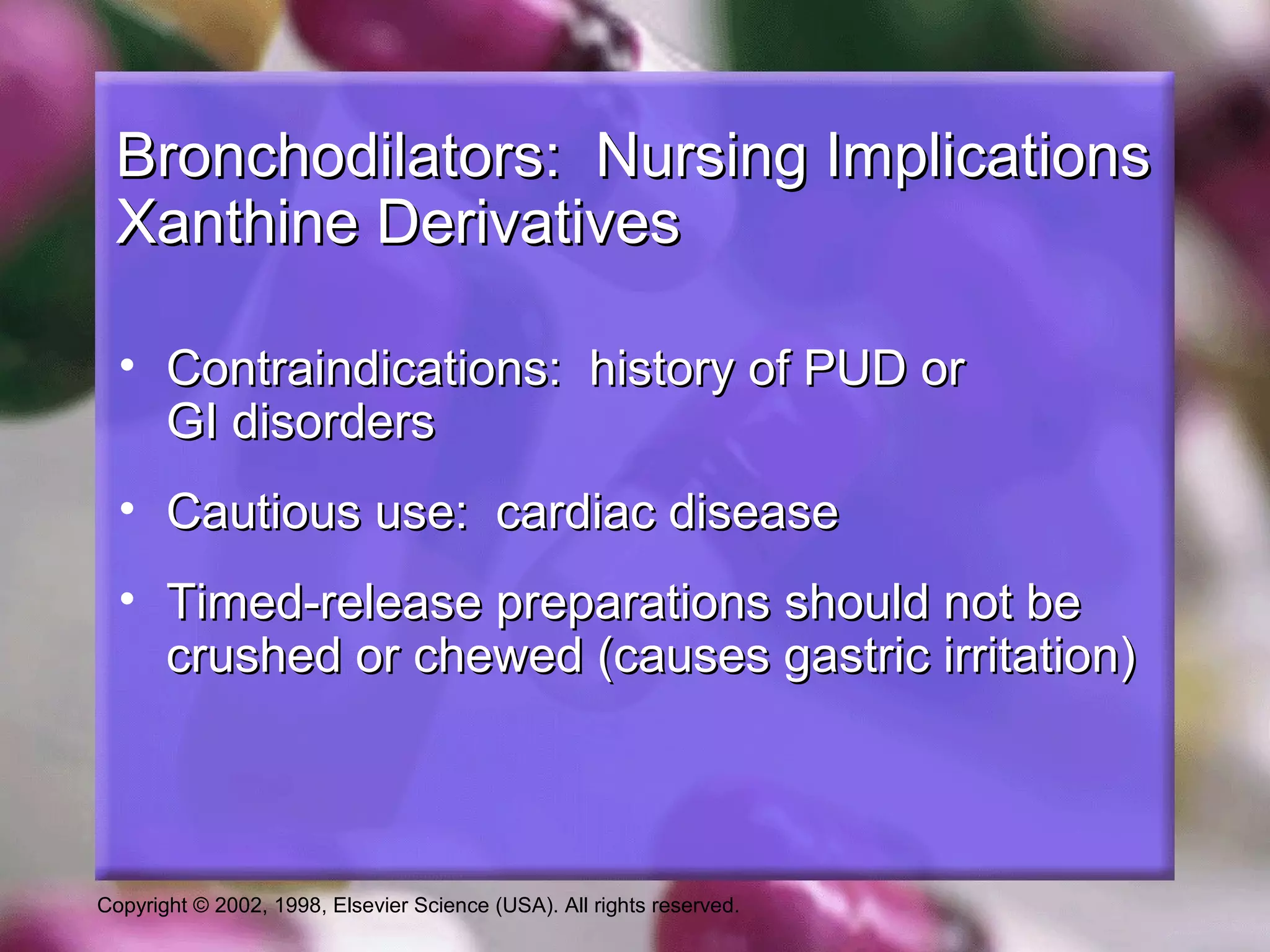 Bronchodilators: Nursing Implications
Xanthine Derivatives

• Contraindications: history of PUD or GI disorders
• Cautious use: cardiac disease
• Timed-release preparations should not be crushed or chewed (causes gastric irritation)

Copyright © 2002, 1998, Elsevier Science (USA). All rights reserved.